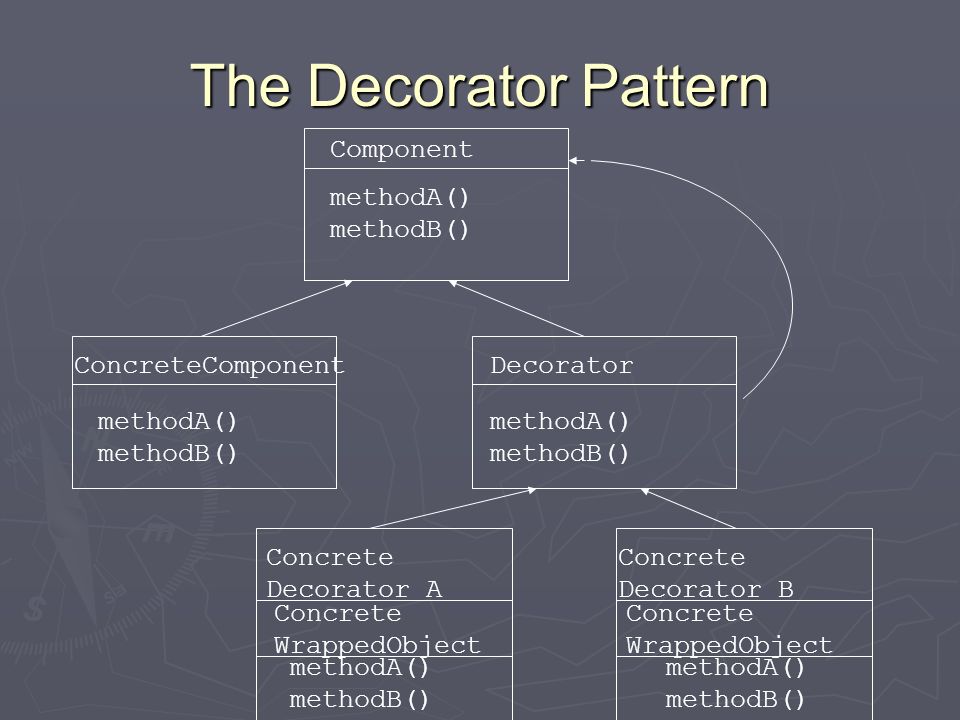 The Decorator Pattern

Component

methodA()
methodB()

ConcreteComponent

methodA()
methodB()

Decorator

methodA()
methodB()

Concrete Decorator A

Concrete WrappedObject

methodA()
methodB()

Concrete Decorator B

Concrete WrappedObject

methodA()
methodB()